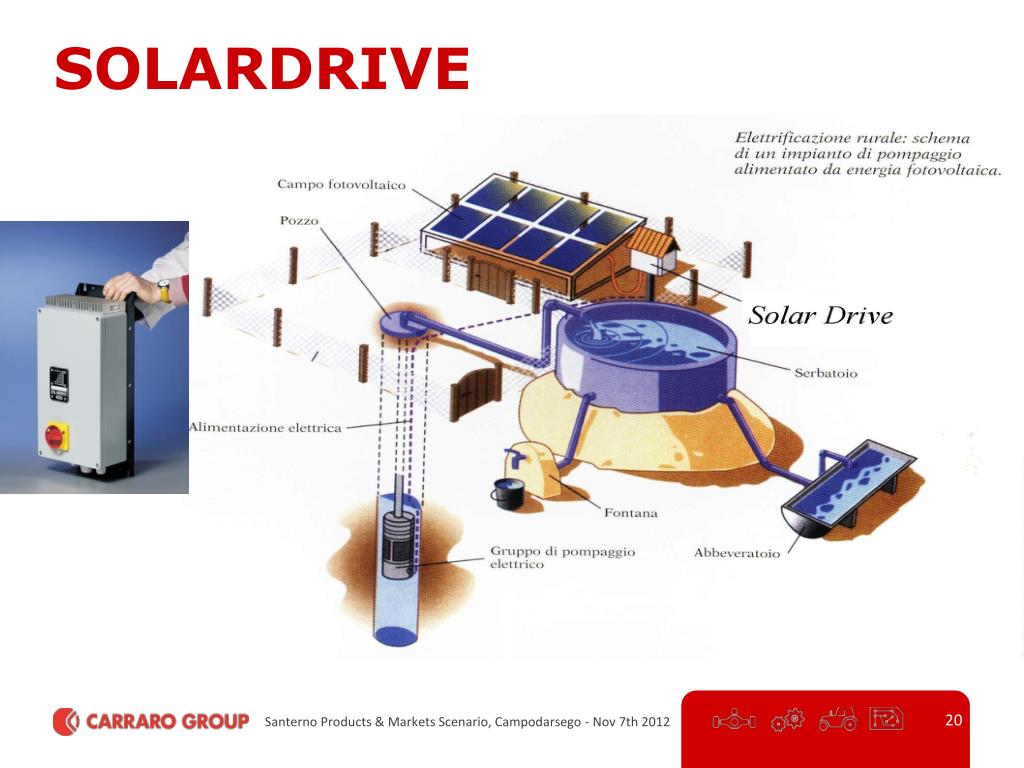 SOLARDRIVE

Elettrificazione rurale: schema di un impianto di pompaggio alimentato da energia fotovoltaica.

Campo fotovoltaico

Pozzo

Solar Drive

Serbatoio

Alimentazione elettrica

Fontana

Gruppo di pompaggio elettrico

Abbeveratoio

CARRARO GROUP

Santerno Products & Markets Scenario, Campodarsego - Nov 7th 2012

20